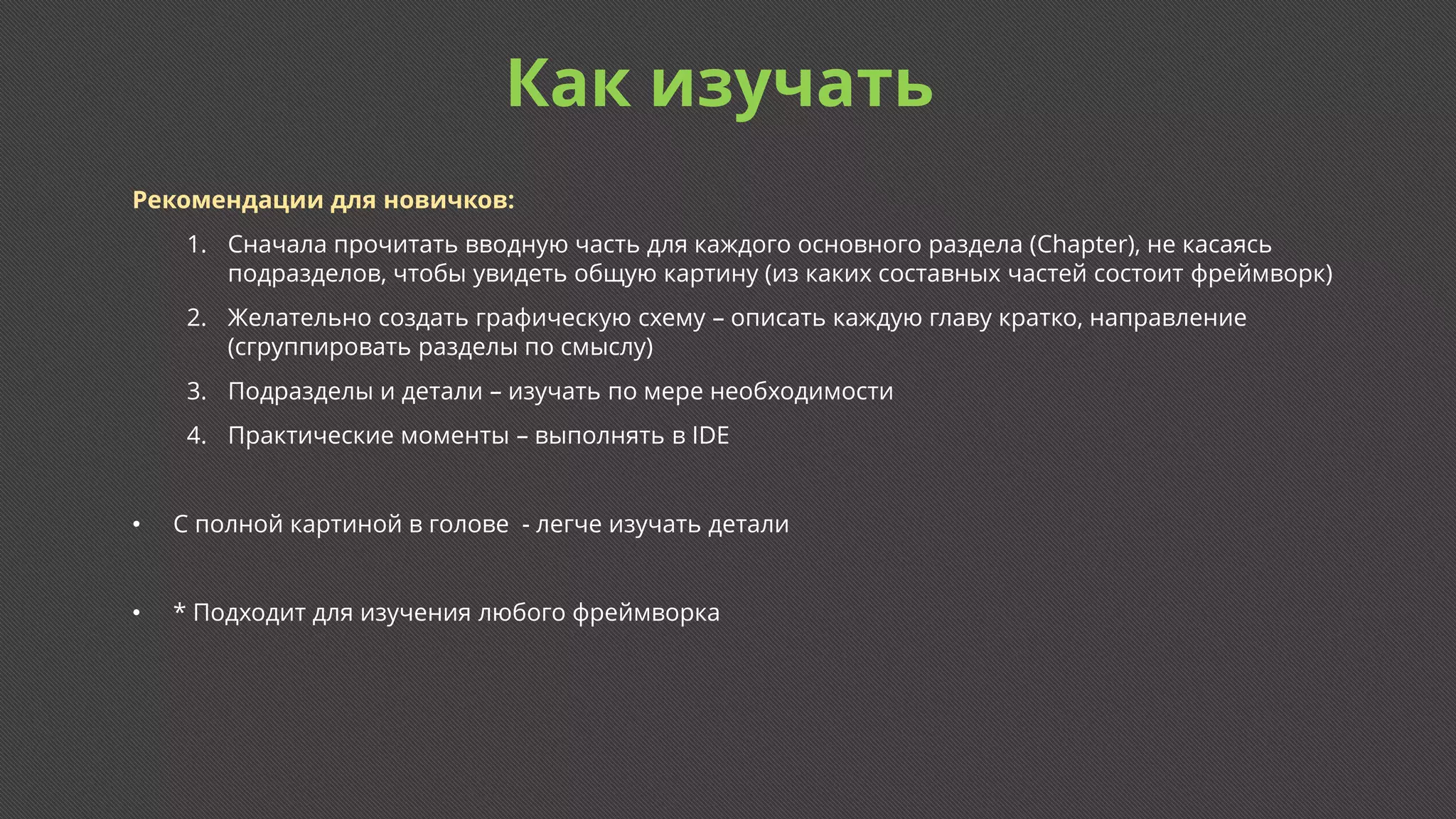 Как изучать

Рекомендации для новичков:

1. Сначала прочитать вводную часть для каждого основного раздела (Chapter), не касаясь подразделов, чтобы увидеть общую картину (из каких составных частей состоит фреймворк)
2. Желательно создать графическую схему – описать каждую главу кратко, направление (сгруппировать разделы по смыслу)
3. Подразделы и детали – изучать по мере необходимости
4. Практические моменты – выполнять в IDE

• С полной картиной в голове - легче изучать детали

• * Подходит для изучения любого фреймворка